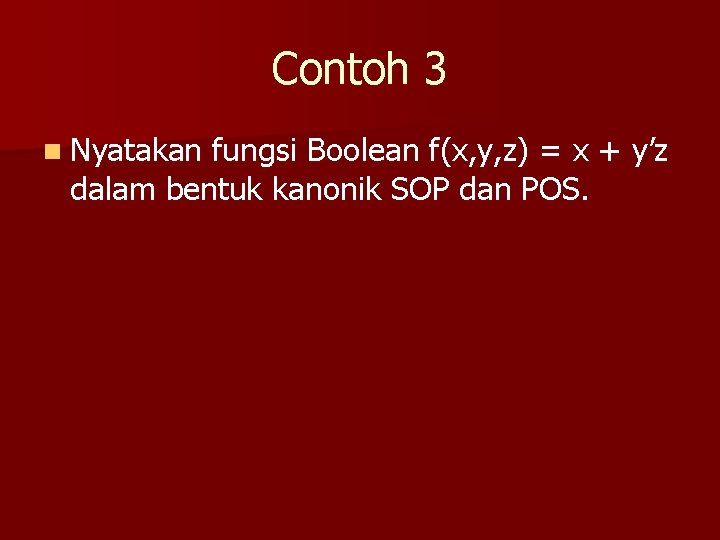 Contoh 3

Nyatakan fungsi Boolean $f(x,y,z) = x + y'z$ dalam bentuk kanonik SOP dan POS.